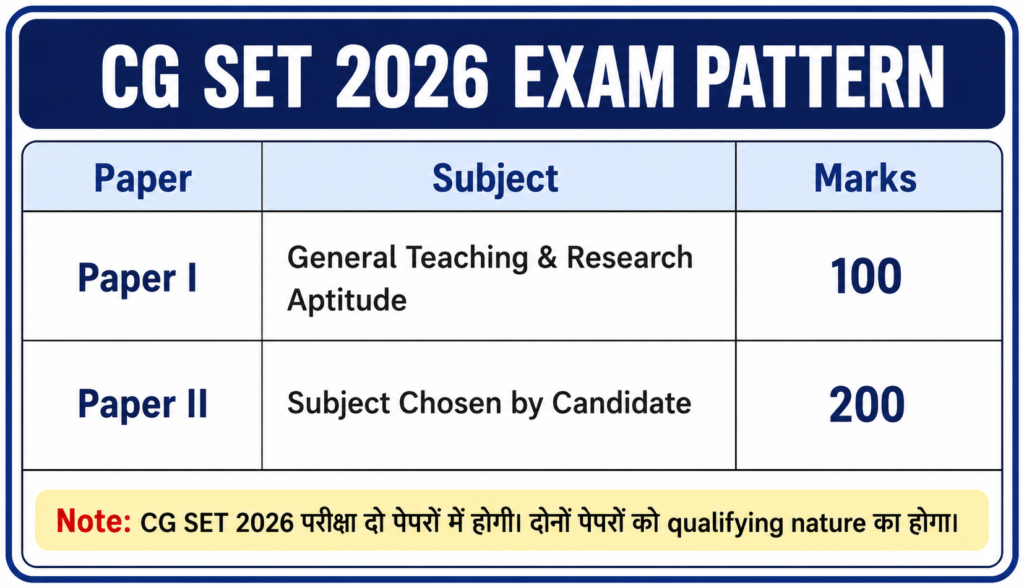 CG SET 2026 EXAM PATTERN

| Paper | Subject | Marks |
|---|---|---|
| Paper I | General Teaching & Research Aptitude | 100 |
| Paper II | Subject Chosen by Candidate | 200 |

Note: CG SET 2026 परीक्षा दो पेपरों में होगी। दोनों पेपरों को qualifying nature का होगा।